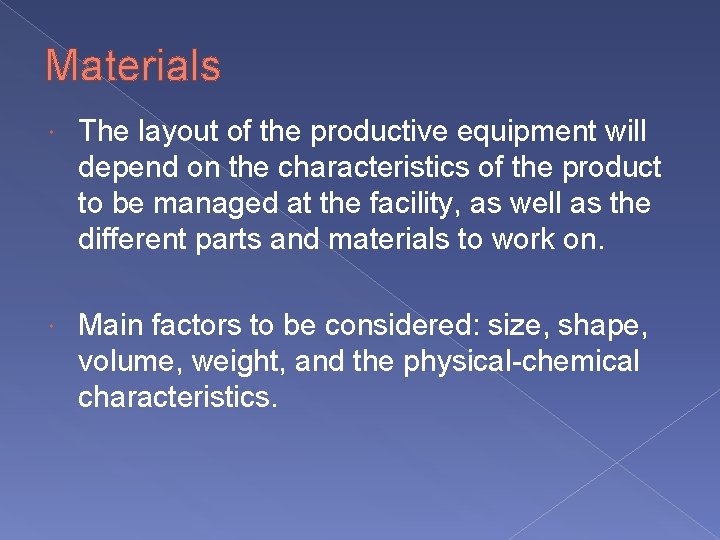 Materials

The layout of the productive equipment will depend on the characteristics of the product to be managed at the facility, as well as the different parts and materials to work on.

Main factors to be considered: size, shape, volume, weight, and the physical-chemical characteristics.